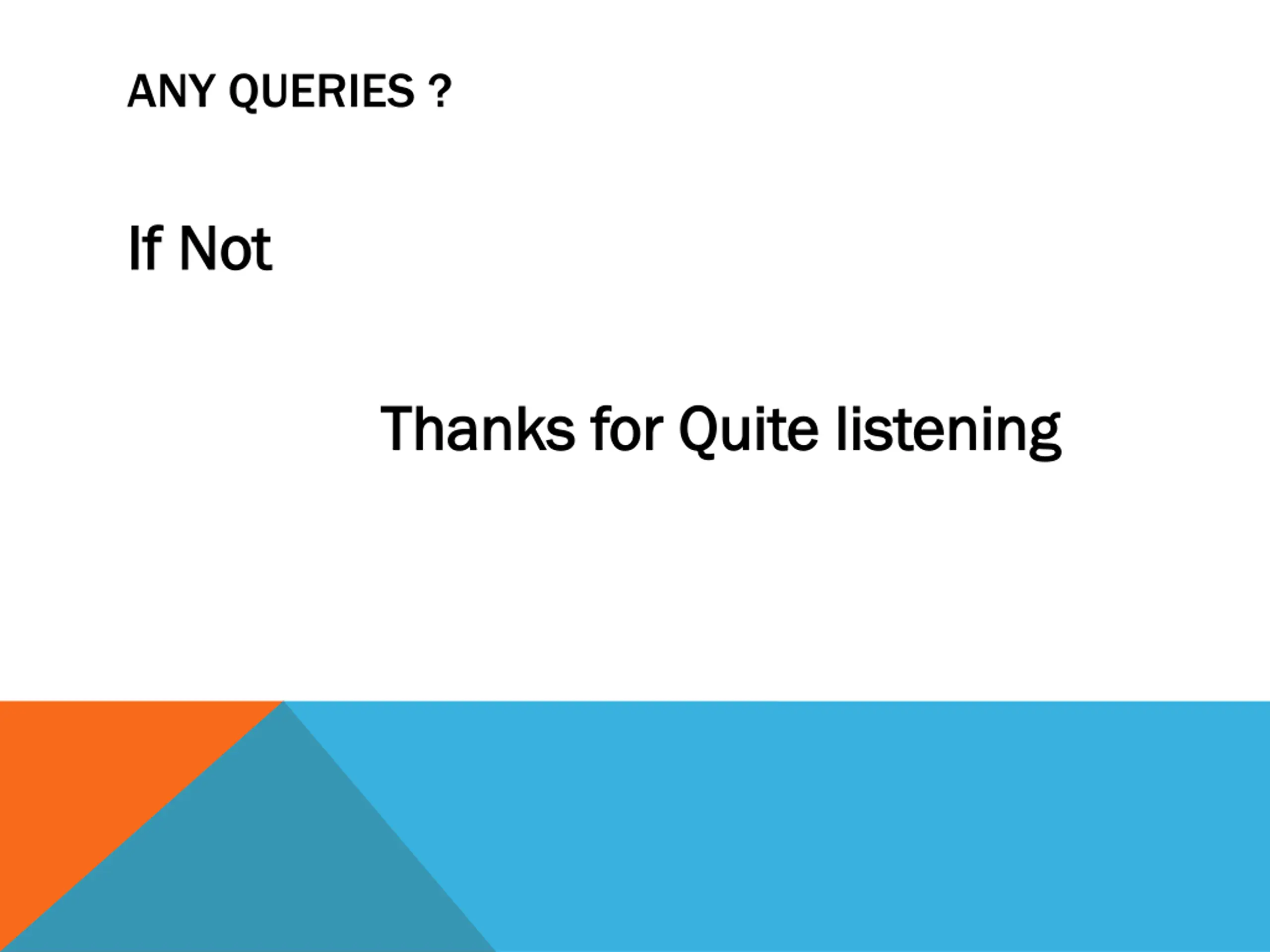 ANY QUERIES ?

If Not

Thanks for Quite listening